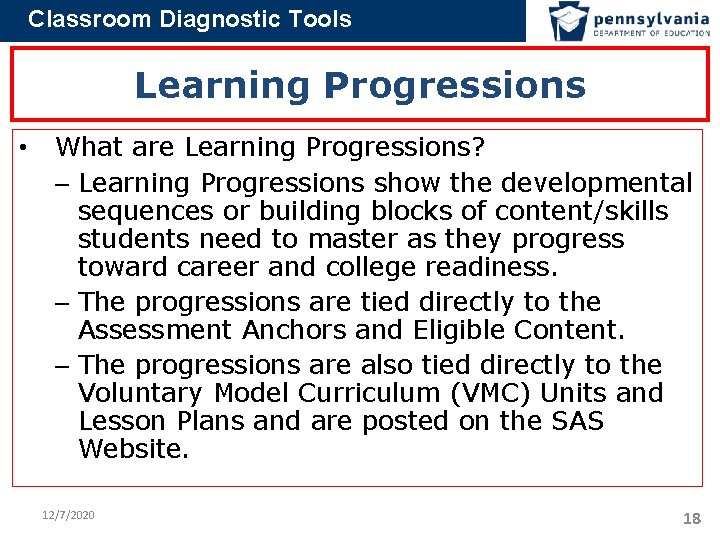 Classroom Diagnostic Tools

pennsylvania
DEPARTMENT OF EDUCATION

Learning Progressions

• What are Learning Progressions?
– Learning Progressions show the developmental sequences or building blocks of content/skills students need to master as they progress toward career and college readiness.
– The progressions are tied directly to the Assessment Anchors and Eligible Content.
– The progressions are also tied directly to the Voluntary Model Curriculum (VMC) Units and Lesson Plans and are posted on the SAS Website.

12/7/2020

18